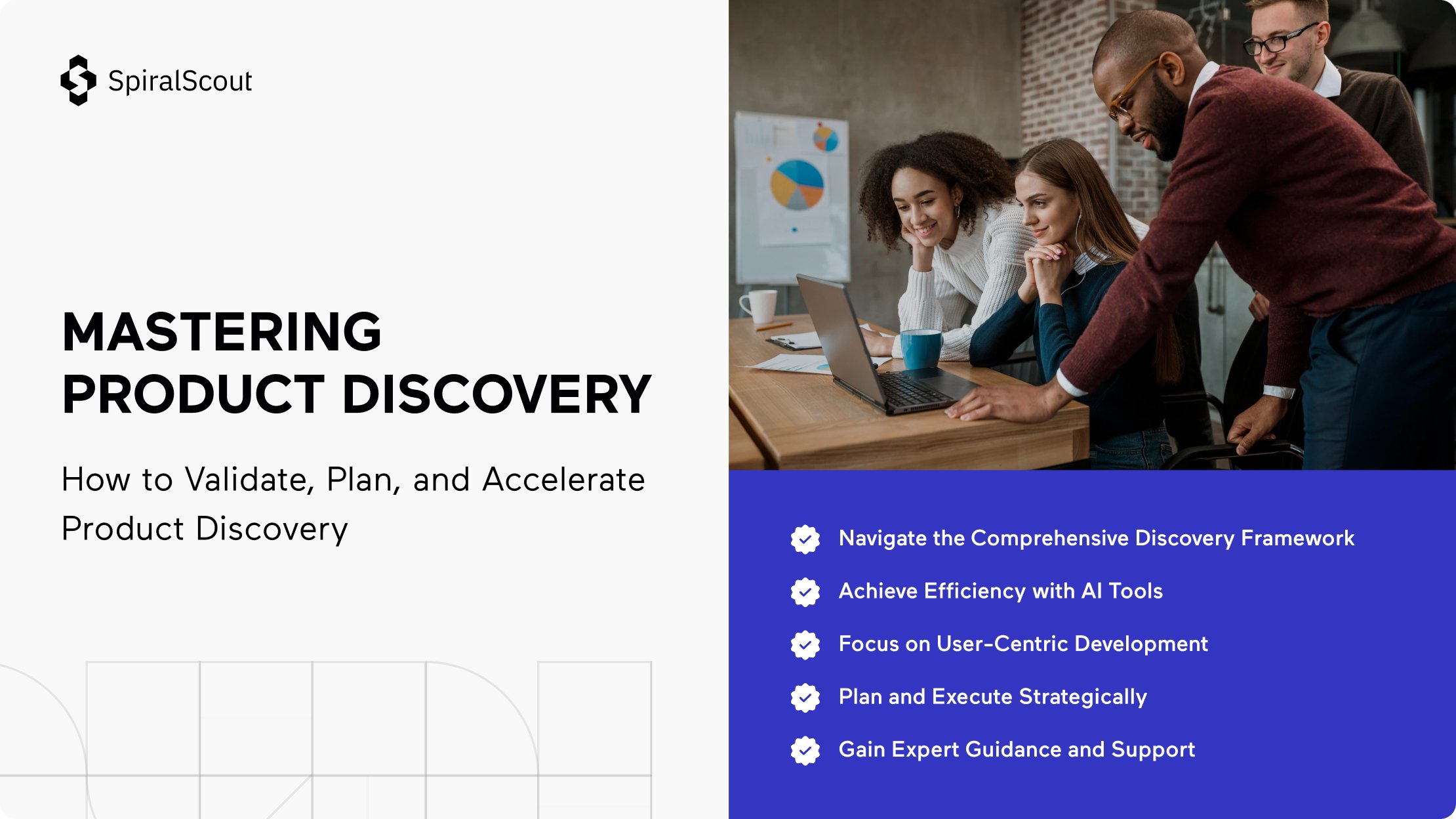 SpiralScout

MASTERING PRODUCT DISCOVERY

How to Validate, Plan, and Accelerate Product Discovery

Navigate the Comprehensive Discovery Framework

Achieve Efficiency with AI Tools

Focus on User-Centric Development

Plan and Execute Strategically

Gain Expert Guidance and Support